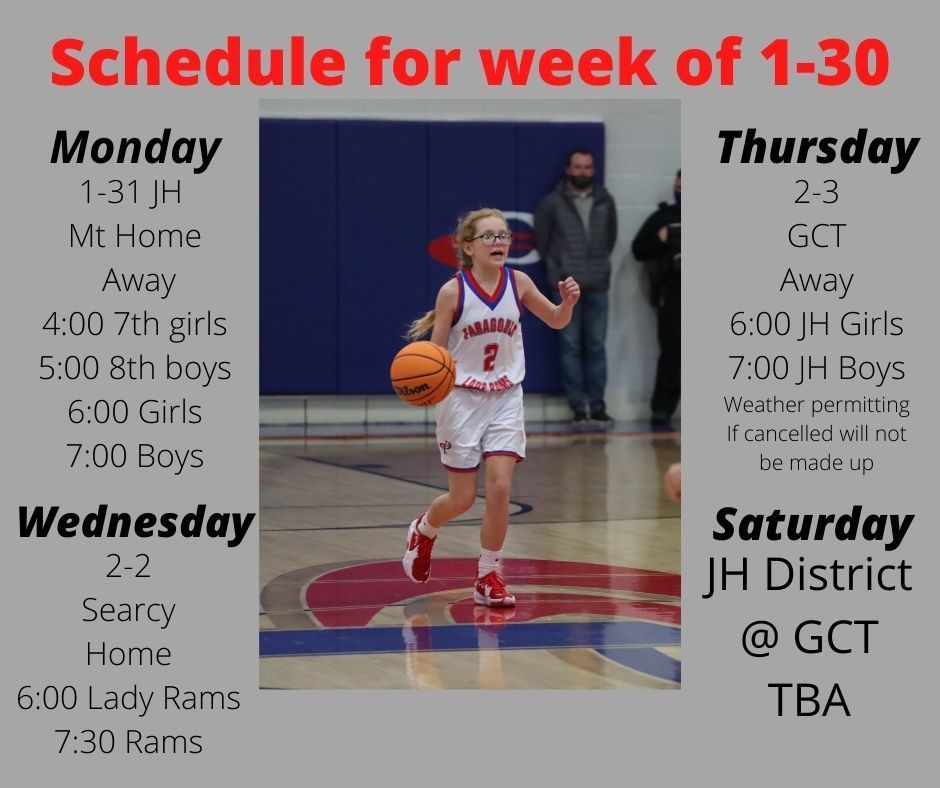 Schedule for week of 1-30

Monday
1-31 JH
Mt Home
Away
4:00 7th girls
5:00 8th boys
6:00 Girls
7:00 Boys

Wednesday
2-2
Searcy
Home
6:00 Lady Rams
7:30 Rams

PARAGOULD
2
LADY RAMS

Wilson

Thursday
2-3
GCT
Away
6:00 JH Girls
7:00 JH Boys
Weather permitting
If cancelled will not be made up

Saturday
JH District
@ GCT
TBA